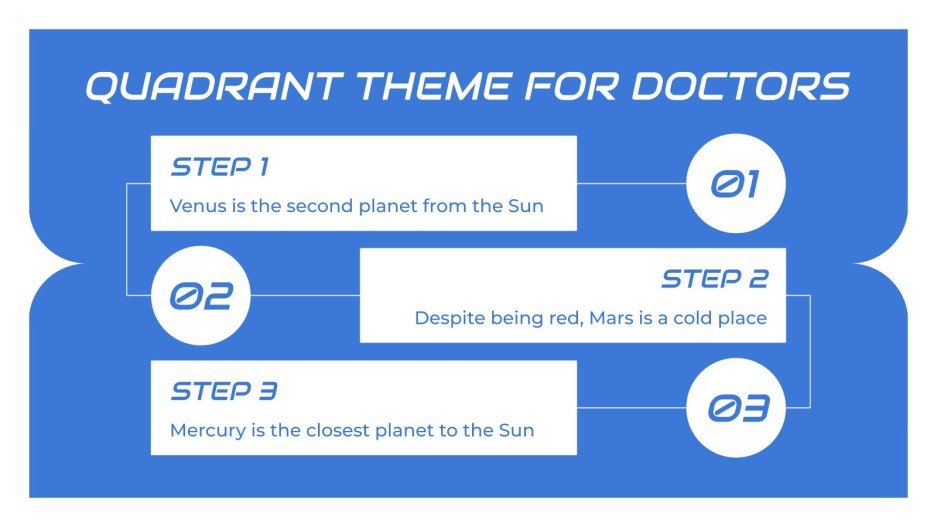 QUADRANT THEME FOR DOCTORS

STEP 1
Venus is the second planet from the Sun

01

02

STEP 2
Despite being red, Mars is a cold place

STEP 3
Mercury is the closest planet to the Sun

03